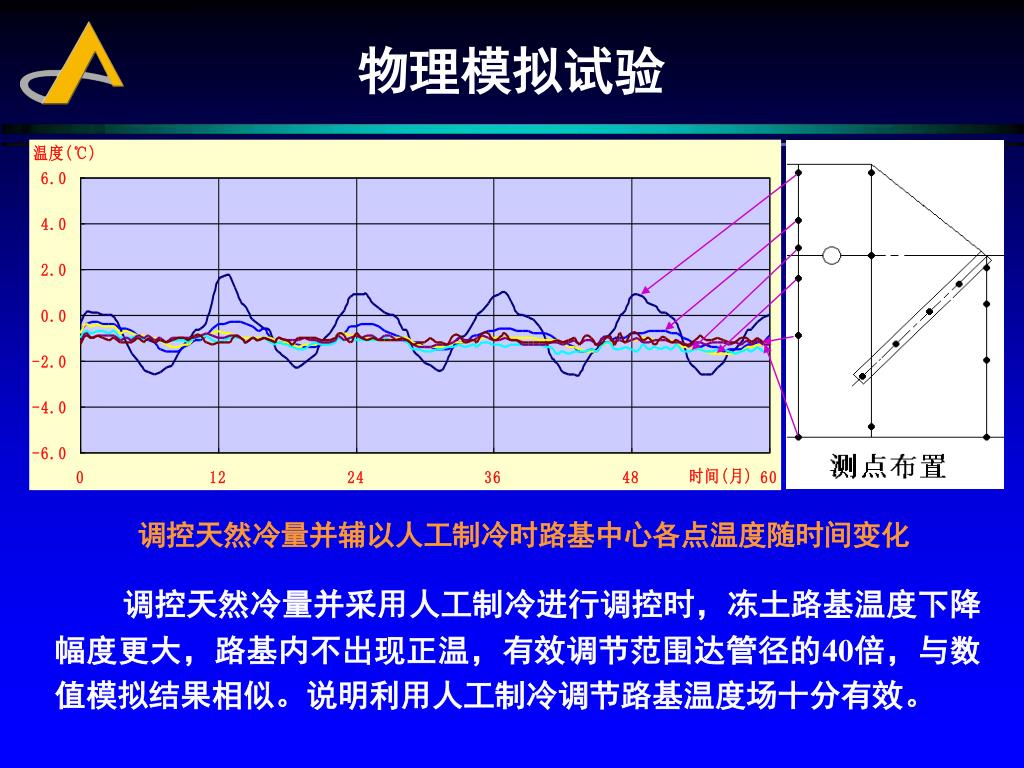 物理模拟试验

温度(℃)

6.0
4.0
2.0
0.0
-2.0
-4.0
-6.0

0 12 24 36 48 时间(月) 60

测点布置

调控天然冷量并辅以人工制冷时路基中心各点温度随时间变化

调控天然冷量并采用人工制冷进行调控时，冻土路基温度下降幅度更大，路基内不出现正温，有效调节范围达管径的40倍，与数值模拟结果相似。说明利用人工制冷调节路基温度场十分有效。